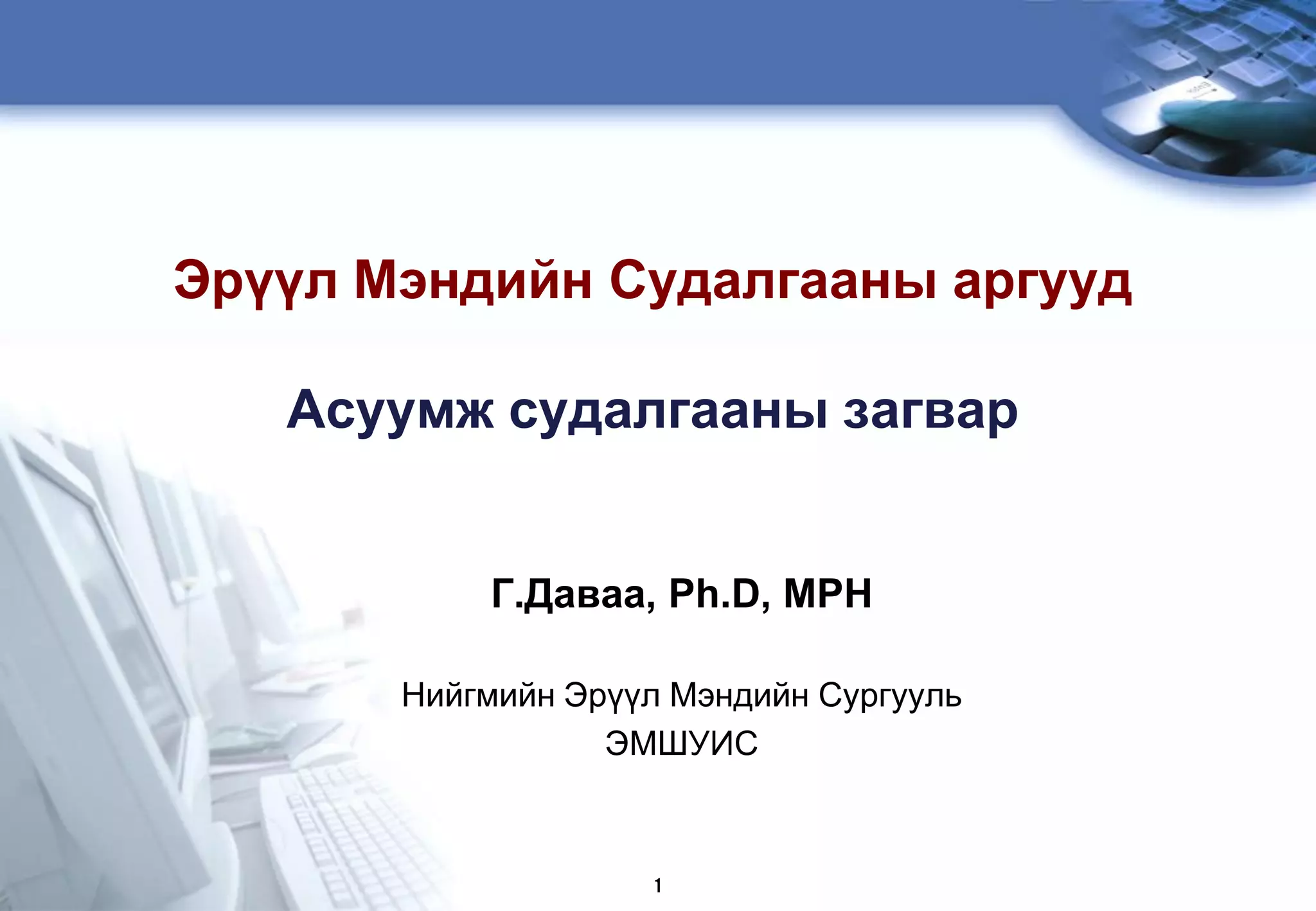 Эрүүл Мэндийн Судалгааны аргууд

Асуумж судалгааны загвар

Г.Даваа, Ph.D, MPH

Нийгмийн Эрүүл Мэндийн Сургууль
ЭМШУИС

1